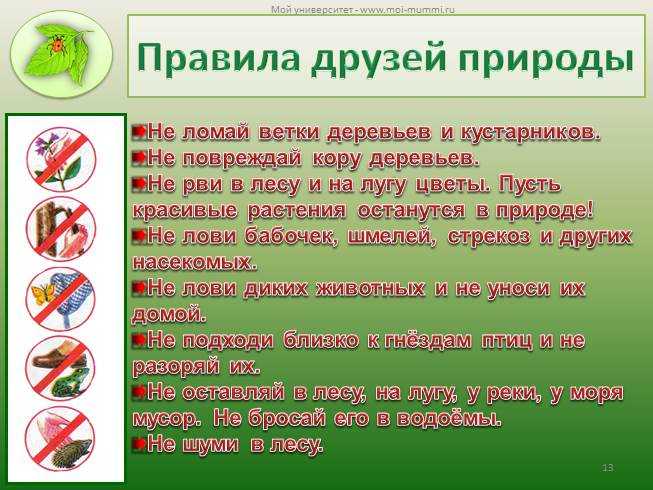 Мой университет - www.moi-mummi.ru

Правила друзей природы

Не ломай ветки деревьев и кустарников.
Не повреждай кору деревьев.
Не рви в лесу и на лугу цветы. Пусть красивые растения останутся в природе!
Не лови бабочек, шмелей, стрекоз и других насекомых.
Не лови диких животных и не уноси их домой.
Не подходи близко к гнёздам птиц и не разоряй их.
Не оставляй в лесу, на лугу, у реки, у моря мусор. Не бросай его в водоёмы.
Не шуми в лесу.

13